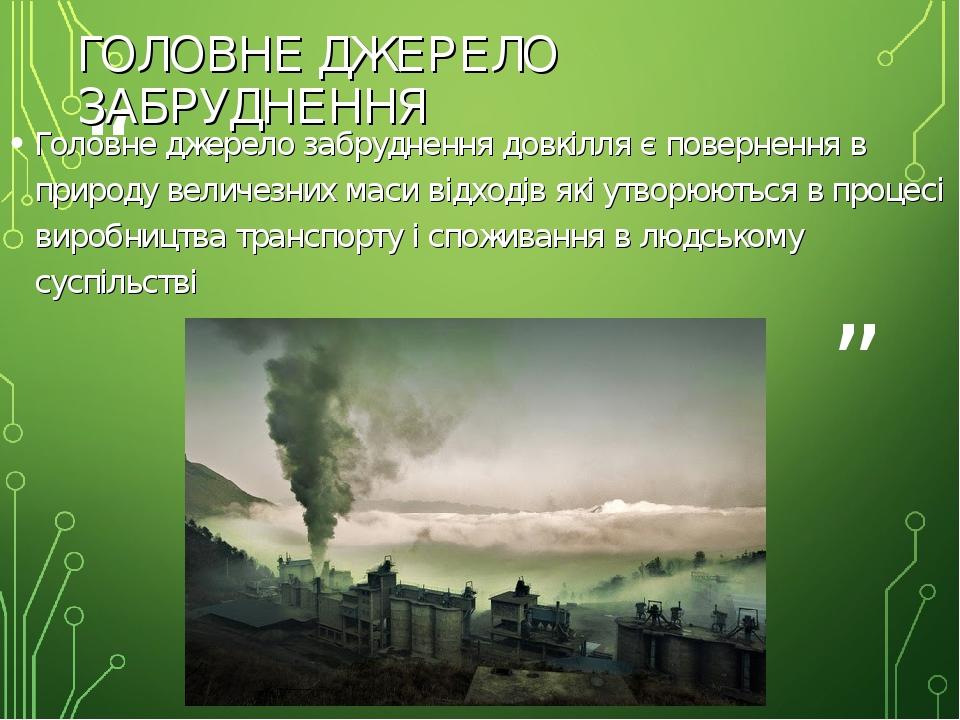 ГОЛОВНЕ ДЖЕРЕЛО ЗАБРУДНЕННЯ

“

• Головне джерело забруднення довкілля є повернення в природу величезних маси відходів які утворюються в процесі виробництва транспорту і споживання в людському суспільстві

”